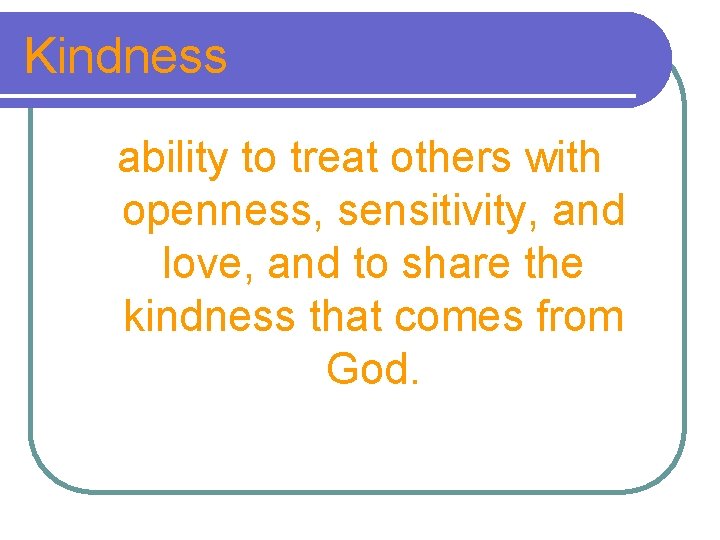 Kindness

ability to treat others with openness, sensitivity, and love, and to share the kindness that comes from God.